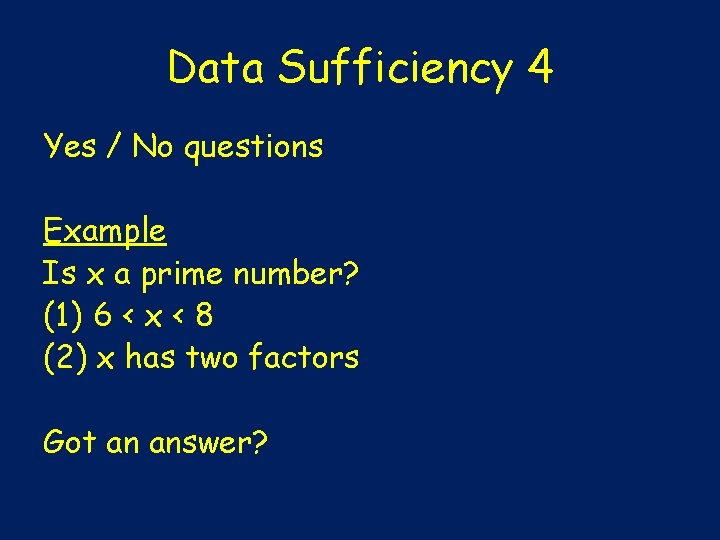 Data Sufficiency 4

Yes / No questions

Example
Is x a prime number?
(1) $6 < x < 8$
(2) x has two factors

Got an answer?